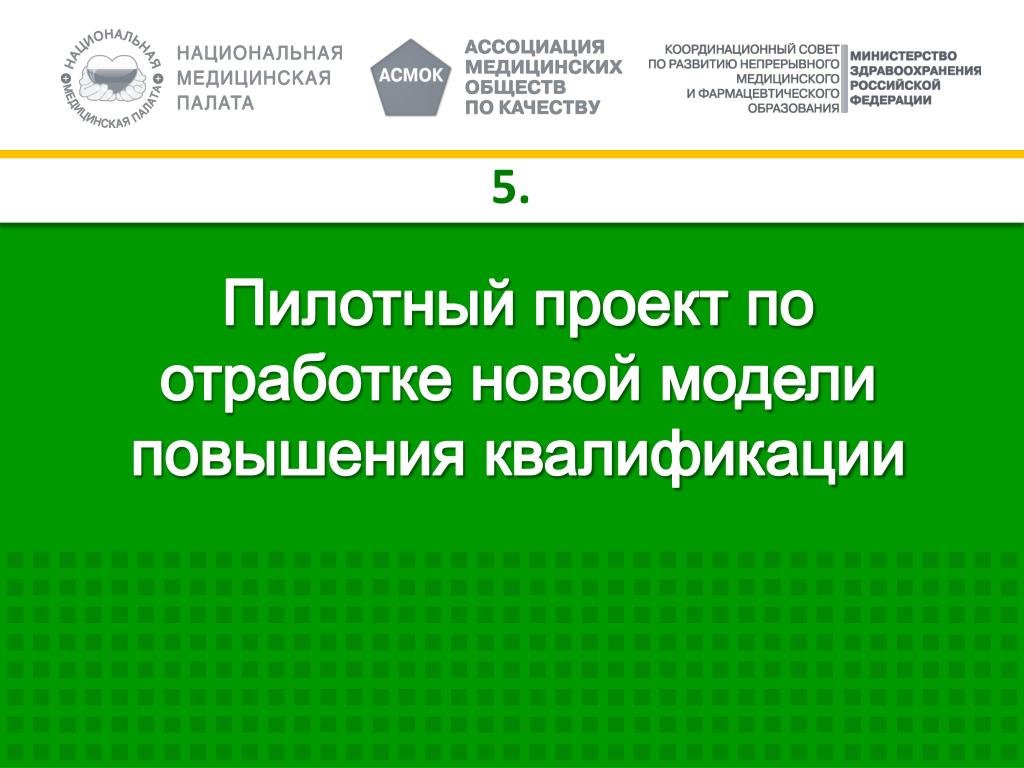 НАЦИОНАЛЬНАЯ МЕДИЦИНСКАЯ ПАЛАТА

НАЦИОНАЛЬНАЯ
МЕДИЦИНСКАЯ
ПАЛАТА

АСМОК

АССОЦИАЦИЯ
МЕДИЦИНСКИХ
ОБЩЕСТВ
ПО КАЧЕСТВУ

КООРДИНАЦИОННЫЙ СОВЕТ
ПО РАЗВИТИЮ НЕПРЕРЫВНОГО
МЕДИЦИНСКОГО
И ФАРМАЦЕВТИЧЕСКОГО
ОБРАЗОВАНИЯ

МИНИСТЕРСТВО
ЗДРАВООХРАНЕНИЯ
РОССИЙСКОЙ
ФЕДЕРАЦИИ

5.

Пилотный проект по отработке новой модели повышения квалификации